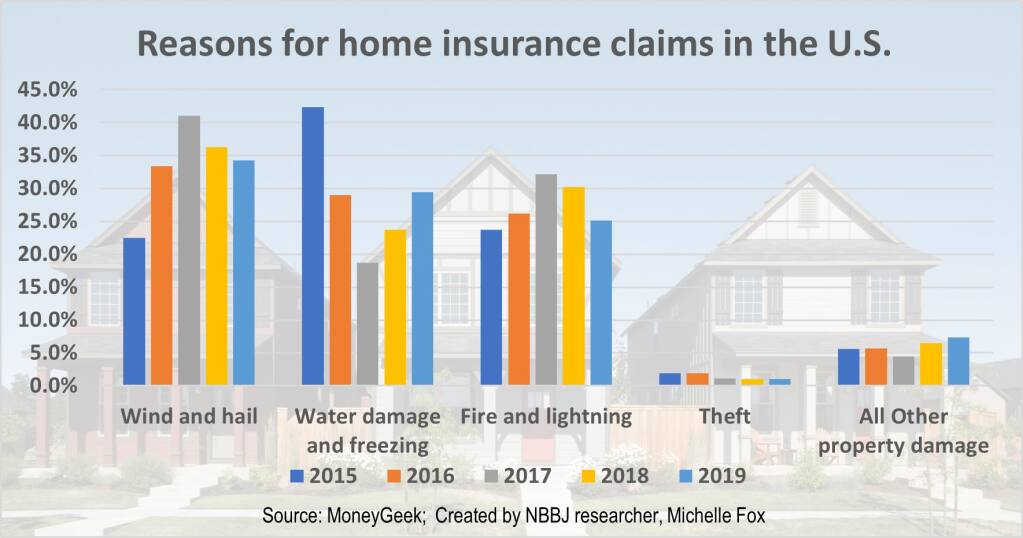 Reasons for home insurance claims in the U.S.

45.0%
40.0%
35.0%
30.0%
25.0%
20.0%
15.0%
10.0%
5.0%
0.0%

Wind and hail
Water damage and freezing
Fire and lightning
Theft
All Other property damage

2015
2016
2017
2018
2019

Source: MoneyGeek; Created by NBBJ researcher, Michelle Fox